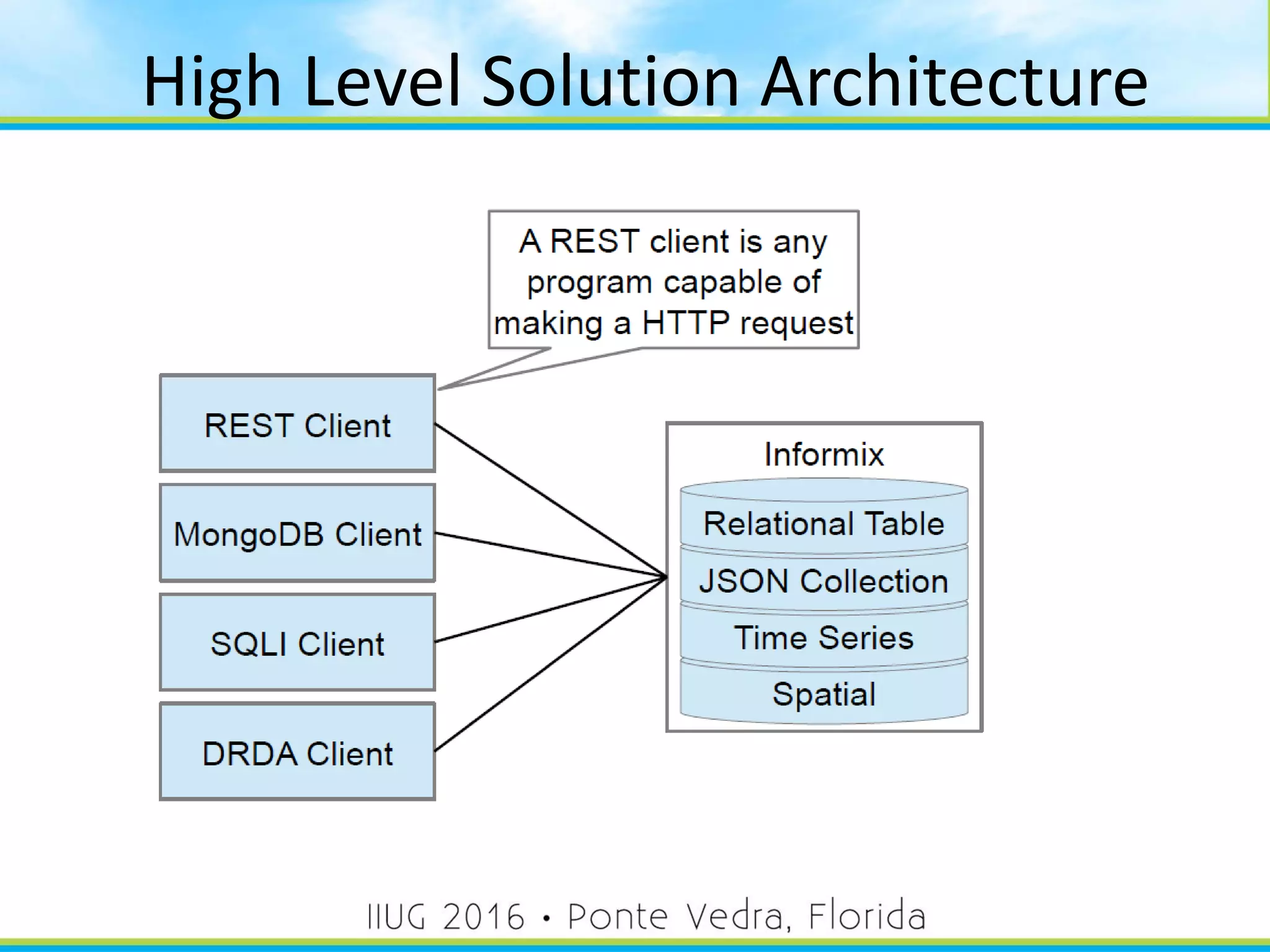 High Level Solution Architecture

A REST client is any program capable of making a HTTP request

REST Client

MongoDB Client

SQLI Client

DRDA Client

Informix

Relational Table

JSON Collection

Time Series

Spatial

IIUG 2016 • Ponte Vedra, Florida